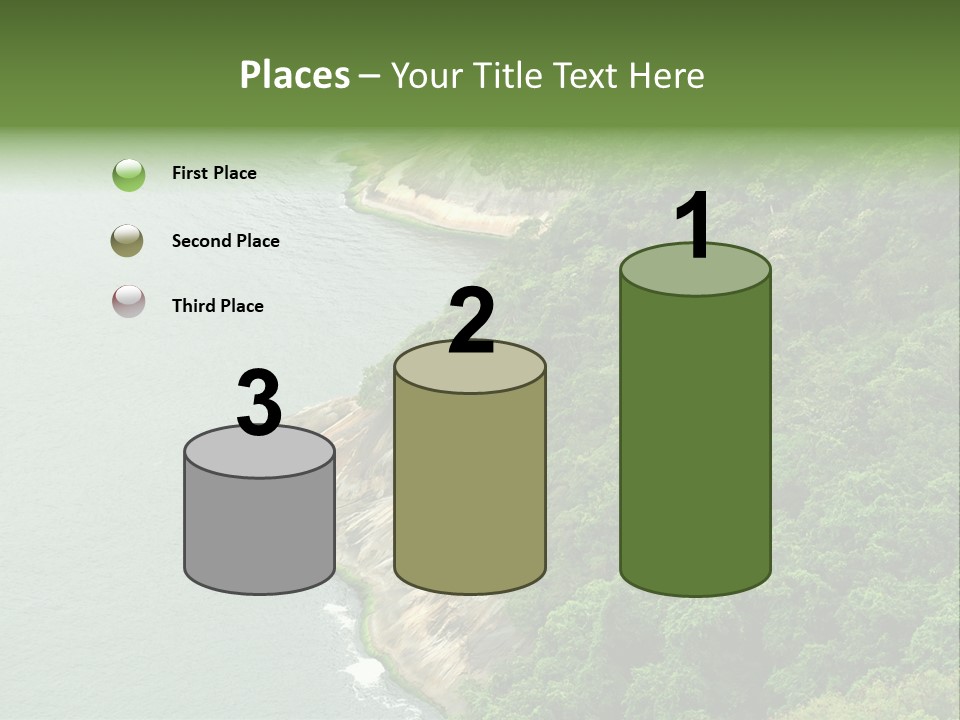 Places – Your Title Text Here

First Place

Second Place

Third Place

3

2

1